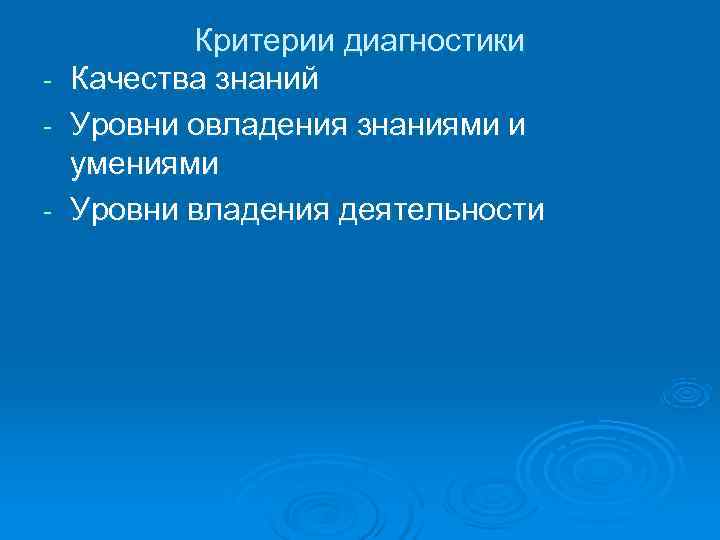 Критерии диагностики

- Качества знаний
- Уровни овладения знаниями и умениями
- Уровни владения деятельности